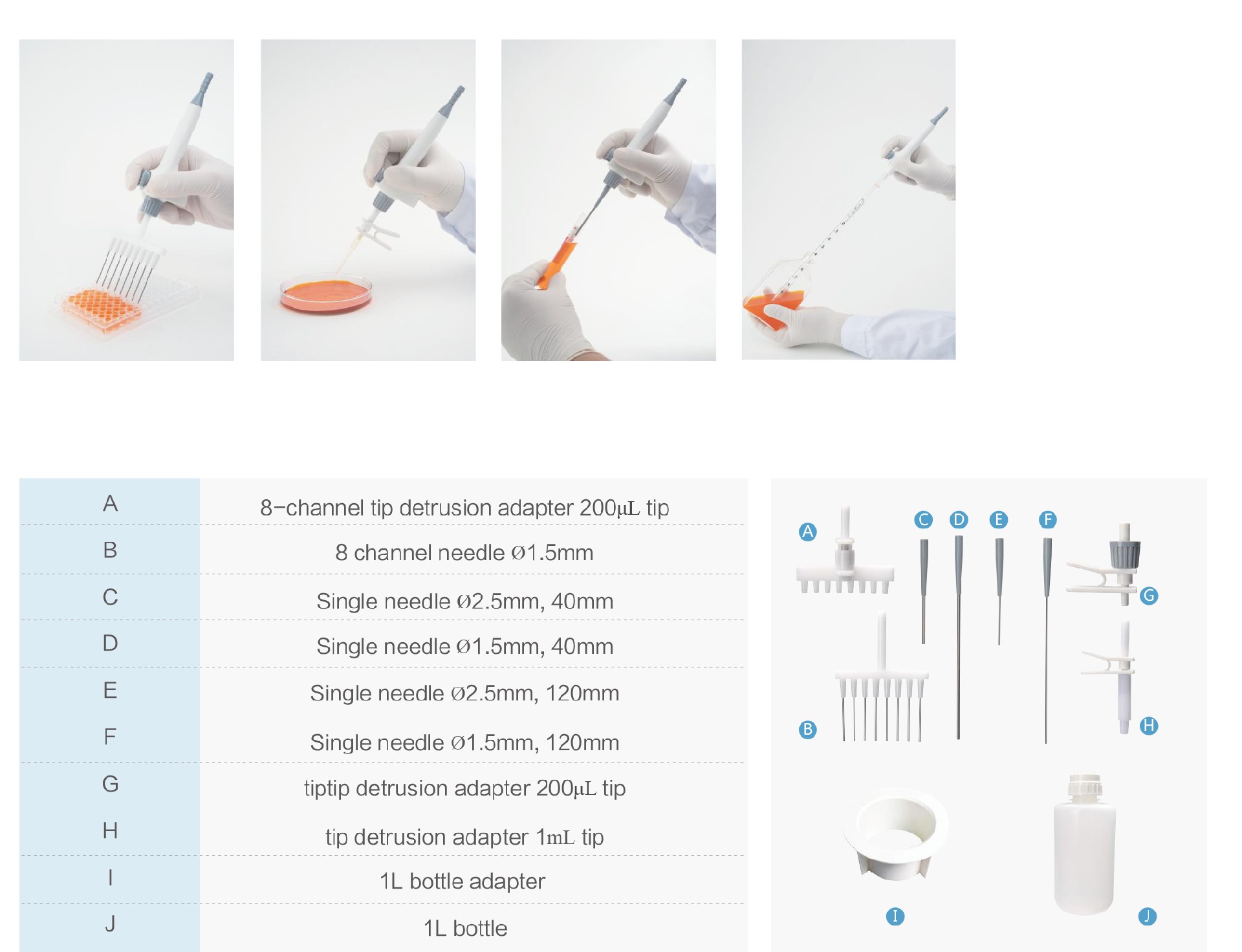 |  |  |
|---|---|
| A | 8-channel tip detrusion adapter 200μL tip |
| B | 8 channel needle Ø1.5mm |
| C | Single needle Ø2.5mm, 40mm |
| D | Single needle Ø1.5mm, 40mm |
| E | Single needle Ø2.5mm, 120mm |
| F | Single needle Ø1.5mm, 120mm |
| G | tiptip detrusion adapter 200μL tip |
| H | tip detrusion adapter 1mL tip |
| I | 1L bottle adapter |
| J | 1L bottle |

A C D E F G B H I J